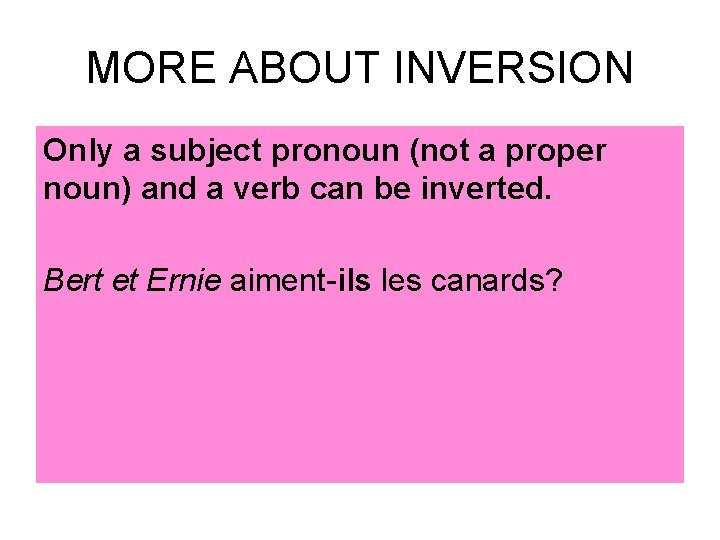 MORE ABOUT INVERSION

Only a subject pronoun (not a proper noun) and a verb can be inverted.

Bert et Ernie aiment-ils les canards?